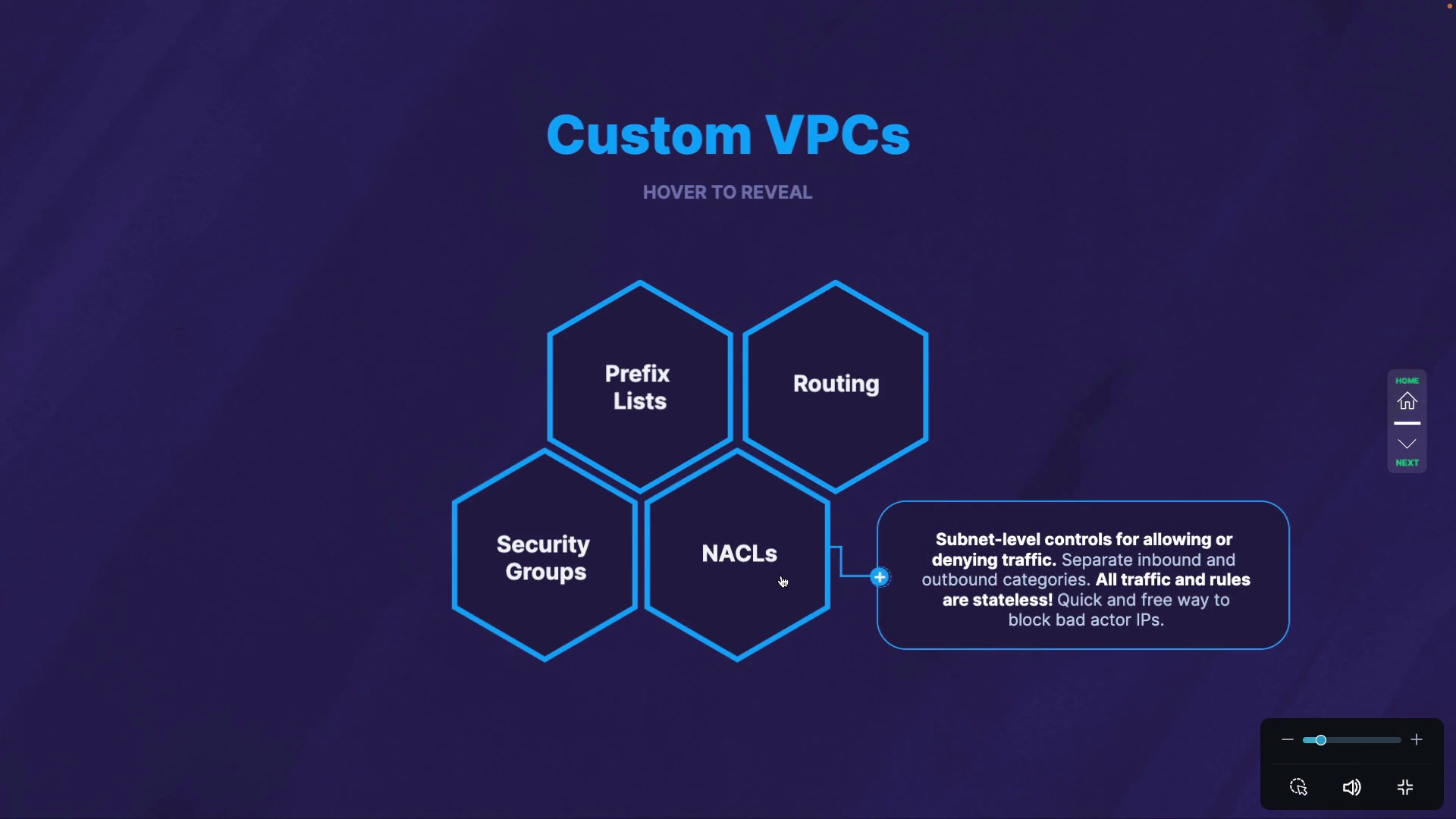 Custom VPCs

HOVER TO REVEAL

Prefix Lists

Routing

Security Groups

NACLs

Subnet-level controls for allowing or denying traffic. Separate inbound and outbound categories. All traffic and rules are stateless! Quick and free way to block bad actor IPs.

HOME

NEXT